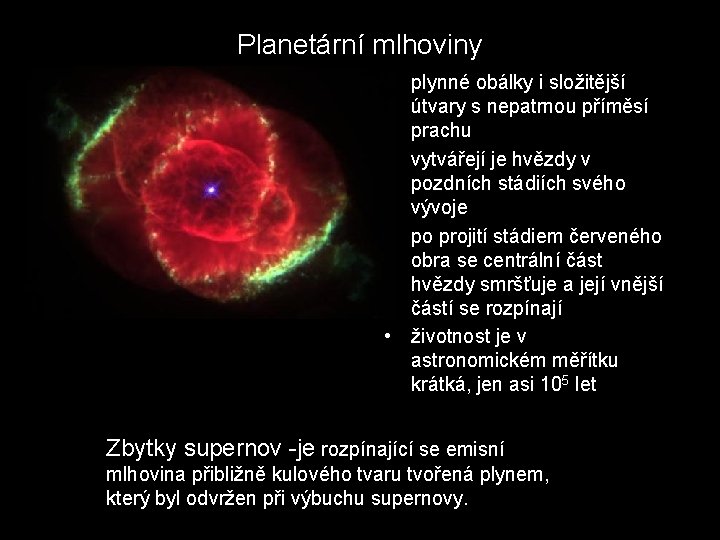 Planetární mlhoviny

plynné obálky i složitější útvary s nepatrnou příměsí prachu

vytvářejí je hvězdy v pozdních stádiích svého vývoje

po projití stádiem červeného obra se centrální část hvězdy smršťuje a její vnější částí se rozpínají

• životnost je v astronomickém měřítku krátká, jen asi $10^5$ let

Zbytky supernov -je rozpínající se emisní mlhovina přibližně kulového tvaru tvořená plynem, který byl odvržen při výbuchu supernovy.